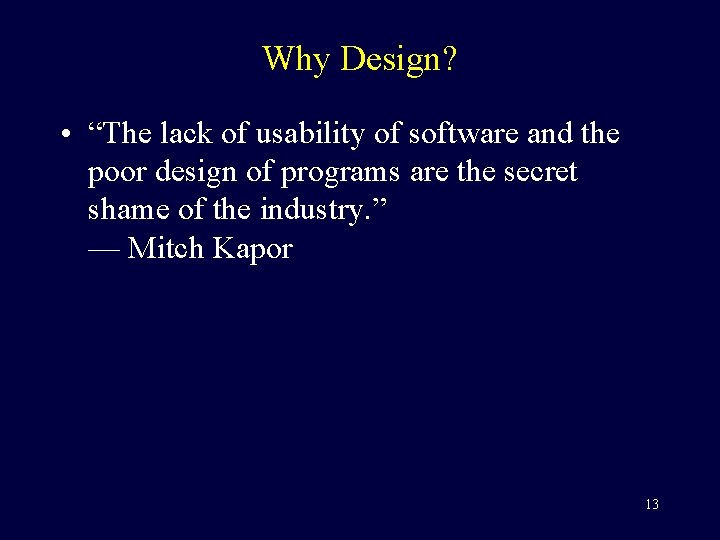 Why Design?

• “The lack of usability of software and the poor design of programs are the secret shame of the industry.”
— Mitch Kapor

13